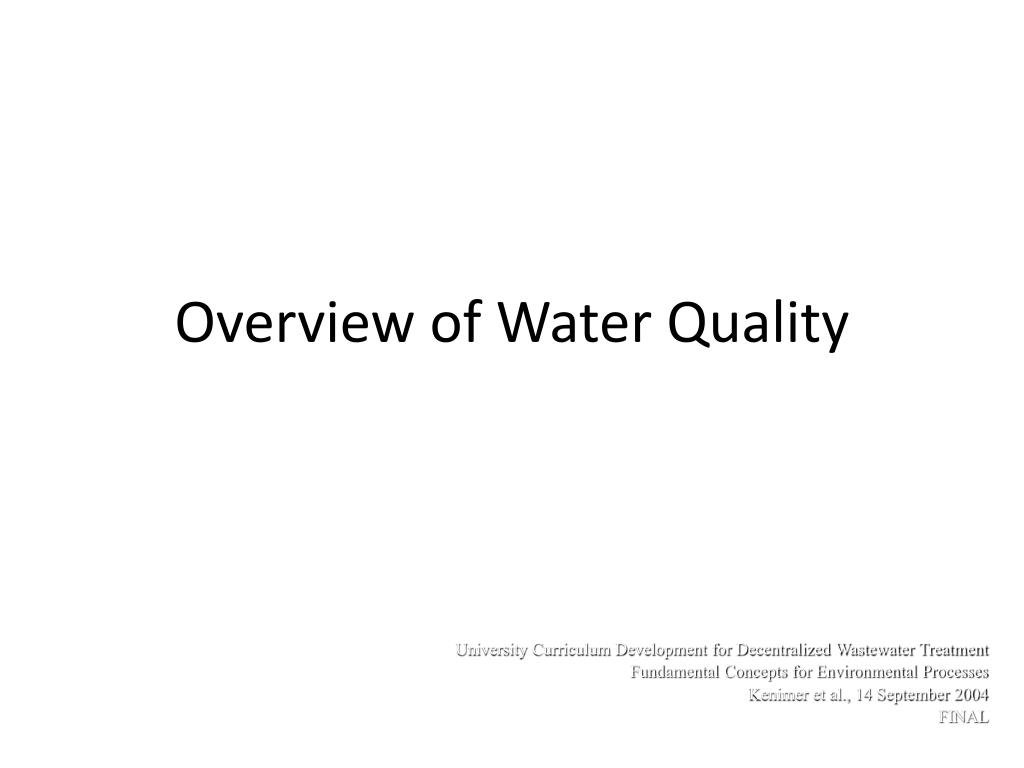 Overview of Water Quality

University Curriculum Development for Decentralized Wastewater Treatment
Fundamental Concepts for Environmental Processes
Kenimer et al., 14 September 2004
FINAL